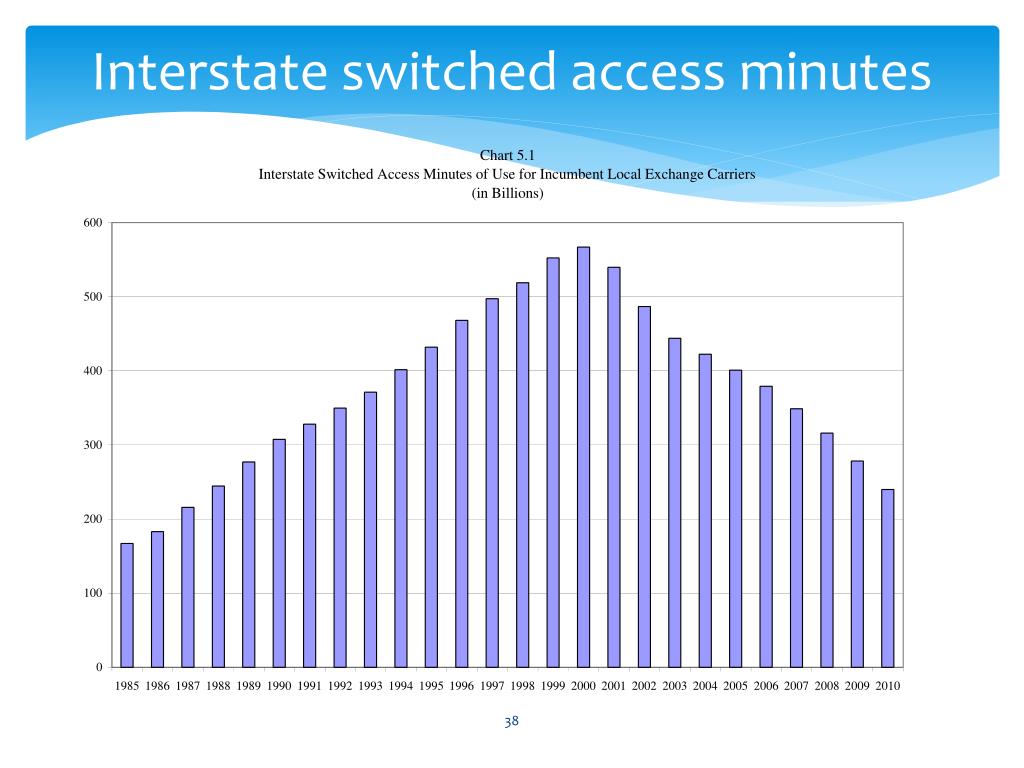 Interstate switched access minutes

Chart 5.1
Interstate Switched Access Minutes of Use for Incumbent Local Exchange Carriers
(in Billions)

600
500
400
300
200
100
0

1985 1986 1987 1988 1989 1990 1991 1992 1993 1994 1995 1996 1997 1998 1999 2000 2001 2002 2003 2004 2005 2006 2007 2008 2009 2010

38